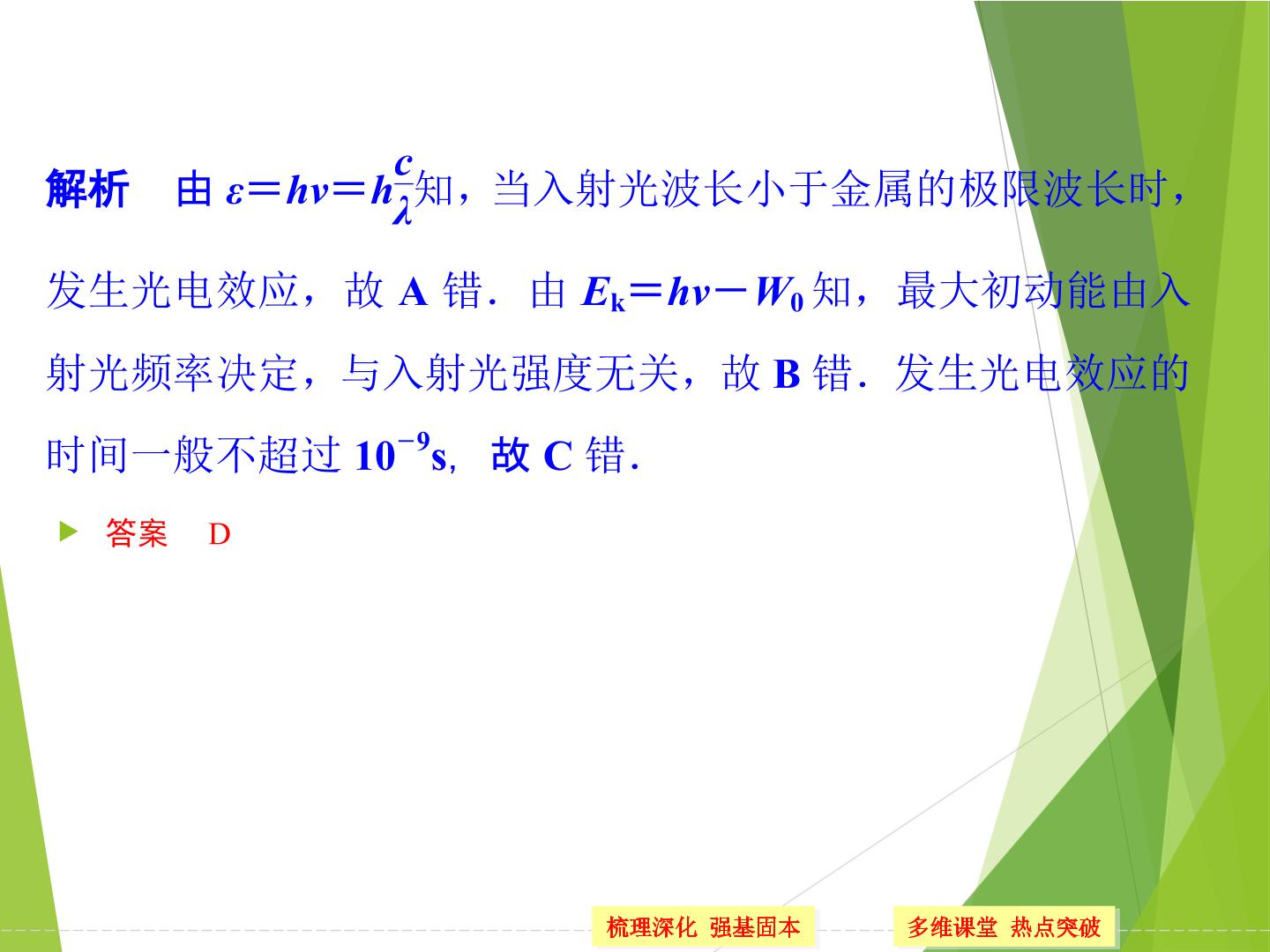 解析　由 $\varepsilon=h\nu=h\frac{c}{\lambda}$知，当入射光波长小于金属的极限波长时，发生光电效应，故 A 错．由 $E_k=h\nu-W_0$ 知，最大初动能由入射光频率决定，与入射光强度无关，故 B 错．发生光电效应的时间一般不超过 $10^{-9}$s，故 C 错．

答案　D

梳理深化 强基固本

多维课堂 热点突破